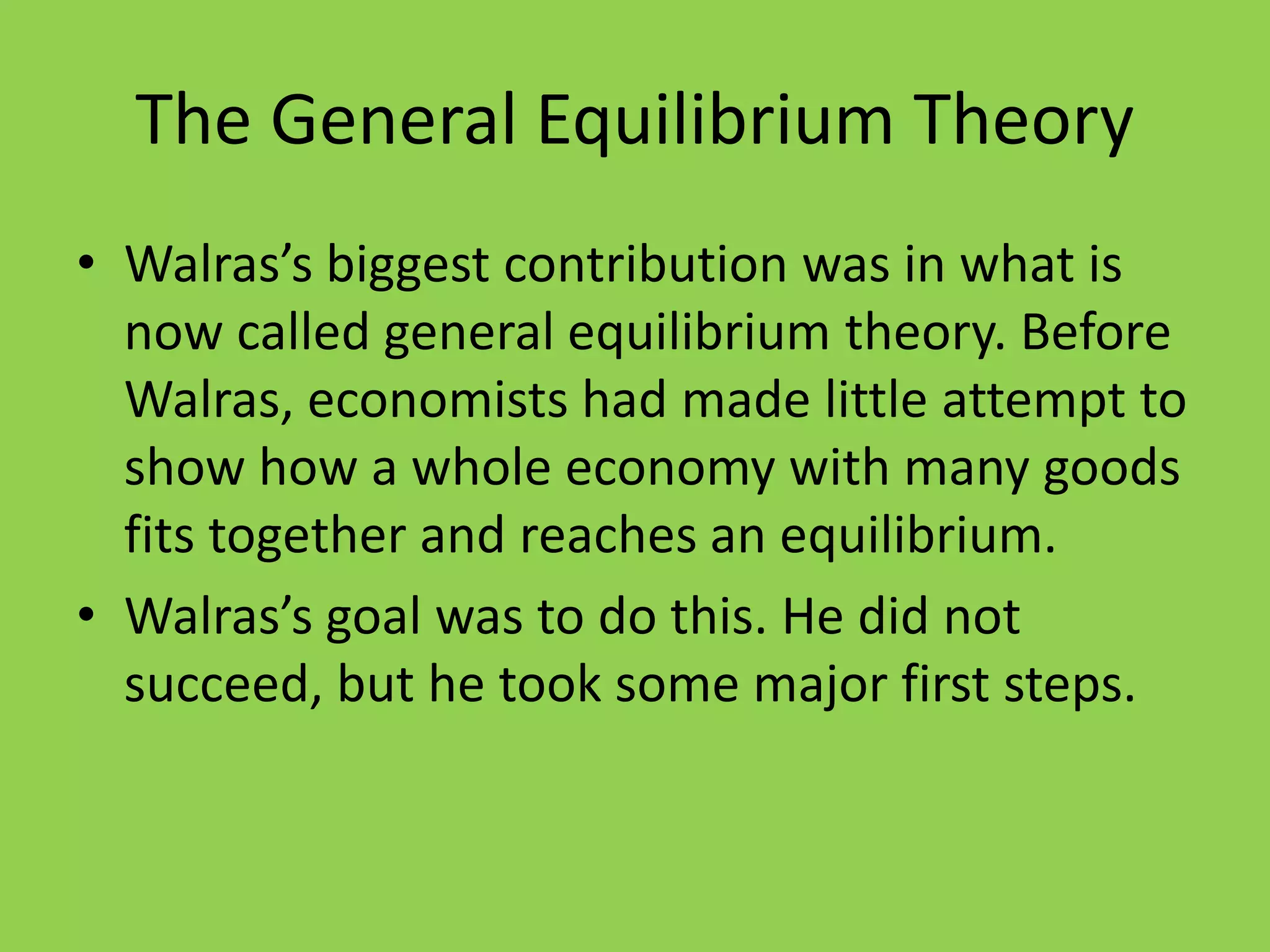 The General Equilibrium Theory

• Walras’s biggest contribution was in what is now called general equilibrium theory. Before Walras, economists had made little attempt to show how a whole economy with many goods fits together and reaches an equilibrium.

• Walras’s goal was to do this. He did not succeed, but he took some major first steps.